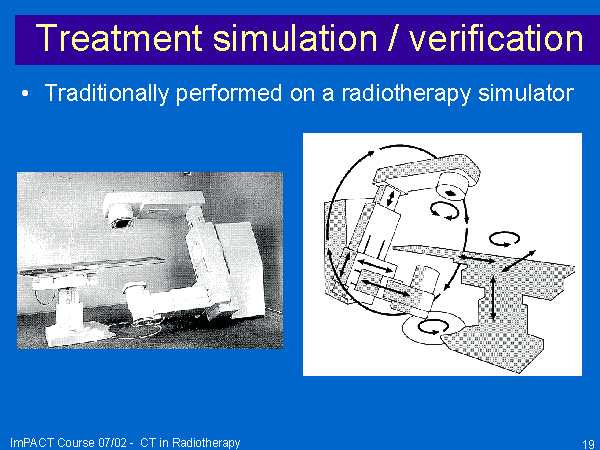 Treatment simulation / verification

• Traditionally performed on a radiotherapy simulator

ImPACT Course 07/02 - CT in Radiotherapy

19